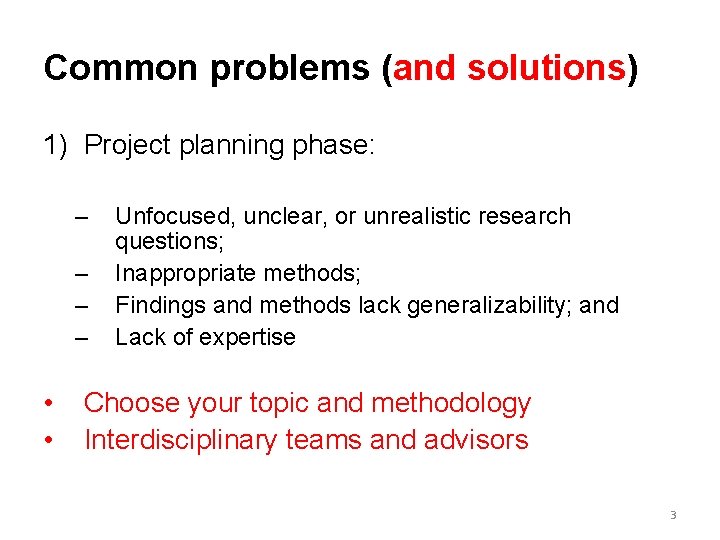 Common problems (and solutions)

1) Project planning phase:

– Unfocused, unclear, or unrealistic research questions;
– Inappropriate methods;
– Findings and methods lack generalizability; and
– Lack of expertise

• Choose your topic and methodology
• Interdisciplinary teams and advisors

3